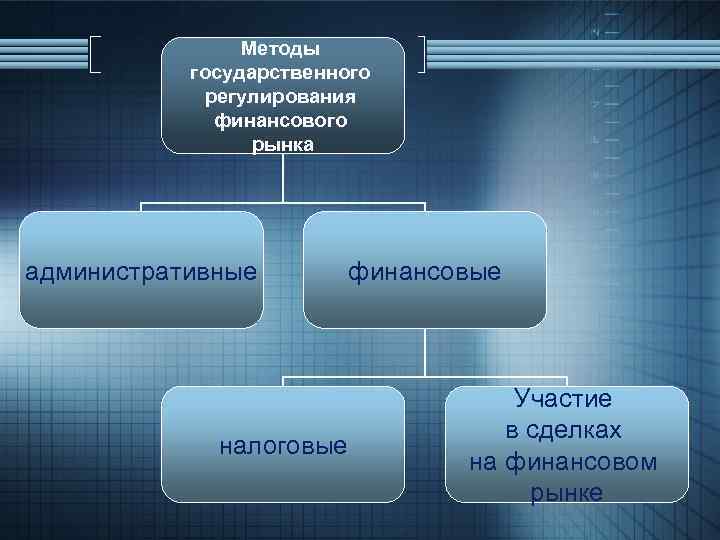 Методы государственного регулирования финансового рынка

административные

финансовые

налоговые

Участие в сделках на финансовом рынке